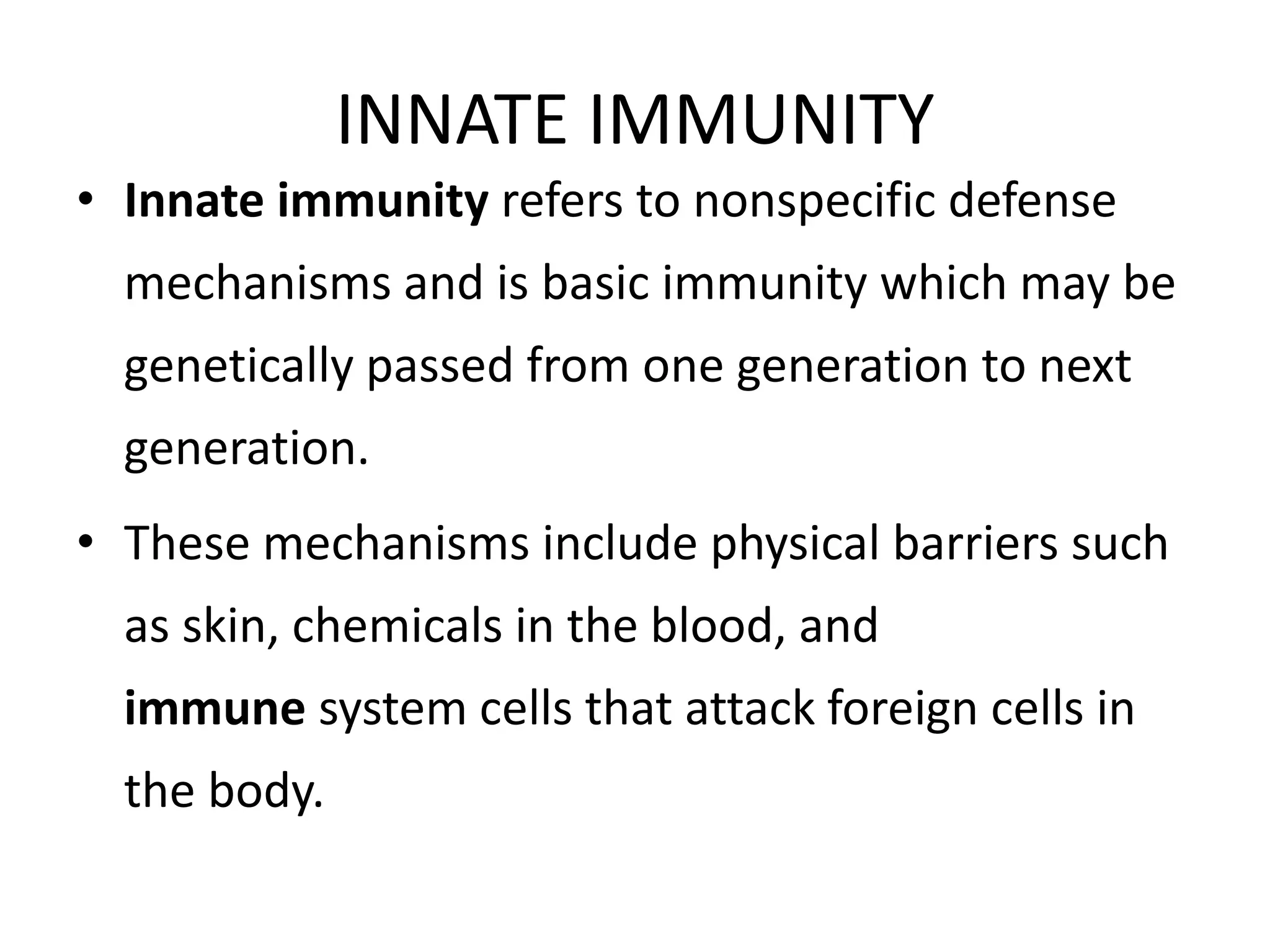 INNATE IMMUNITY

• Innate immunity refers to nonspecific defense mechanisms and is basic immunity which may be genetically passed from one generation to next generation.

• These mechanisms include physical barriers such as skin, chemicals in the blood, and immune system cells that attack foreign cells in the body.